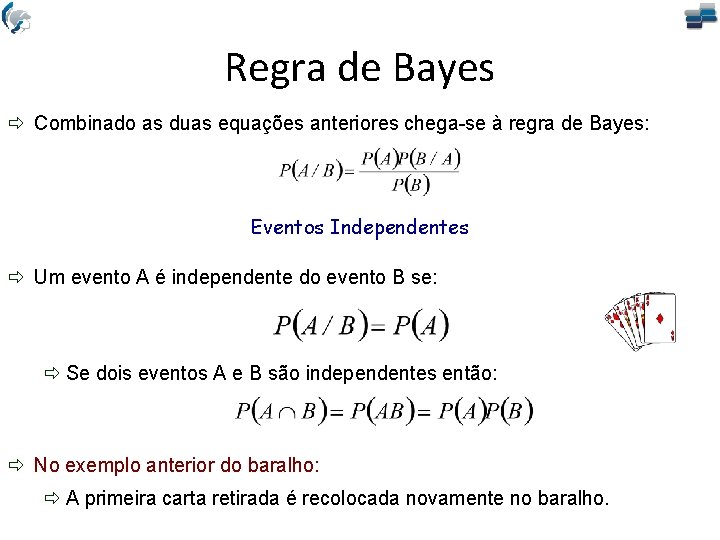 Regra de Bayes

⇨ Combinado as duas equações anteriores chega-se à regra de Bayes:

$P(A/B) = \frac{P(A)P(B/A)}{P(B)}$

Eventos Independentes

⇨ Um evento A é independente do evento B se:

$P(A/B) = P(A)$

⇨ Se dois eventos A e B são independentes então:

$P(A \cap B) = P(AB) = P(A)P(B)$

⇨ No exemplo anterior do baralho:

⇨ A primeira carta retirada é recolocada novamente no baralho.